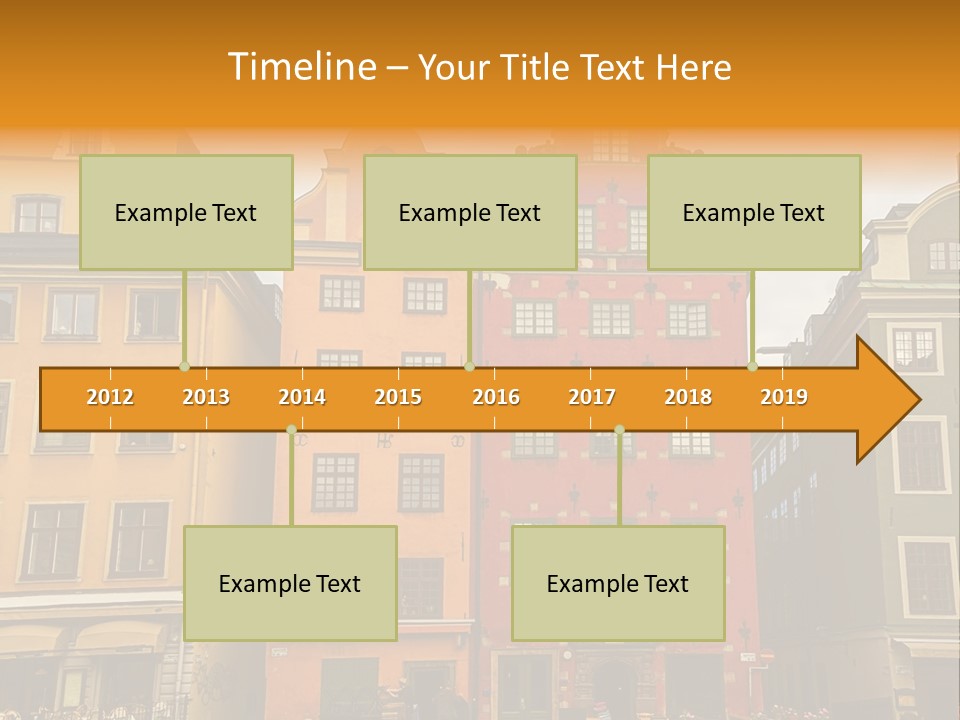 Timeline – Your Title Text Here

Example Text

Example Text

Example Text

2012 2013 2014 2015 2016 2017 2018 2019

Example Text

Example Text